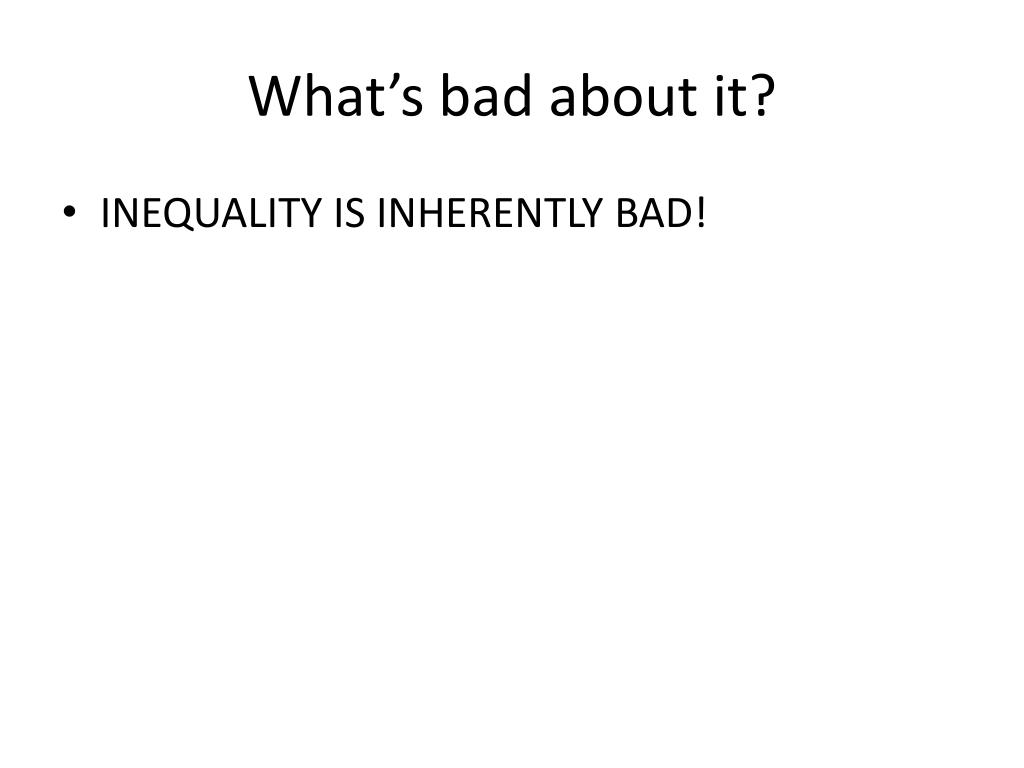 What’s bad about it?

• INEQUALITY IS INHERENTLY BAD!